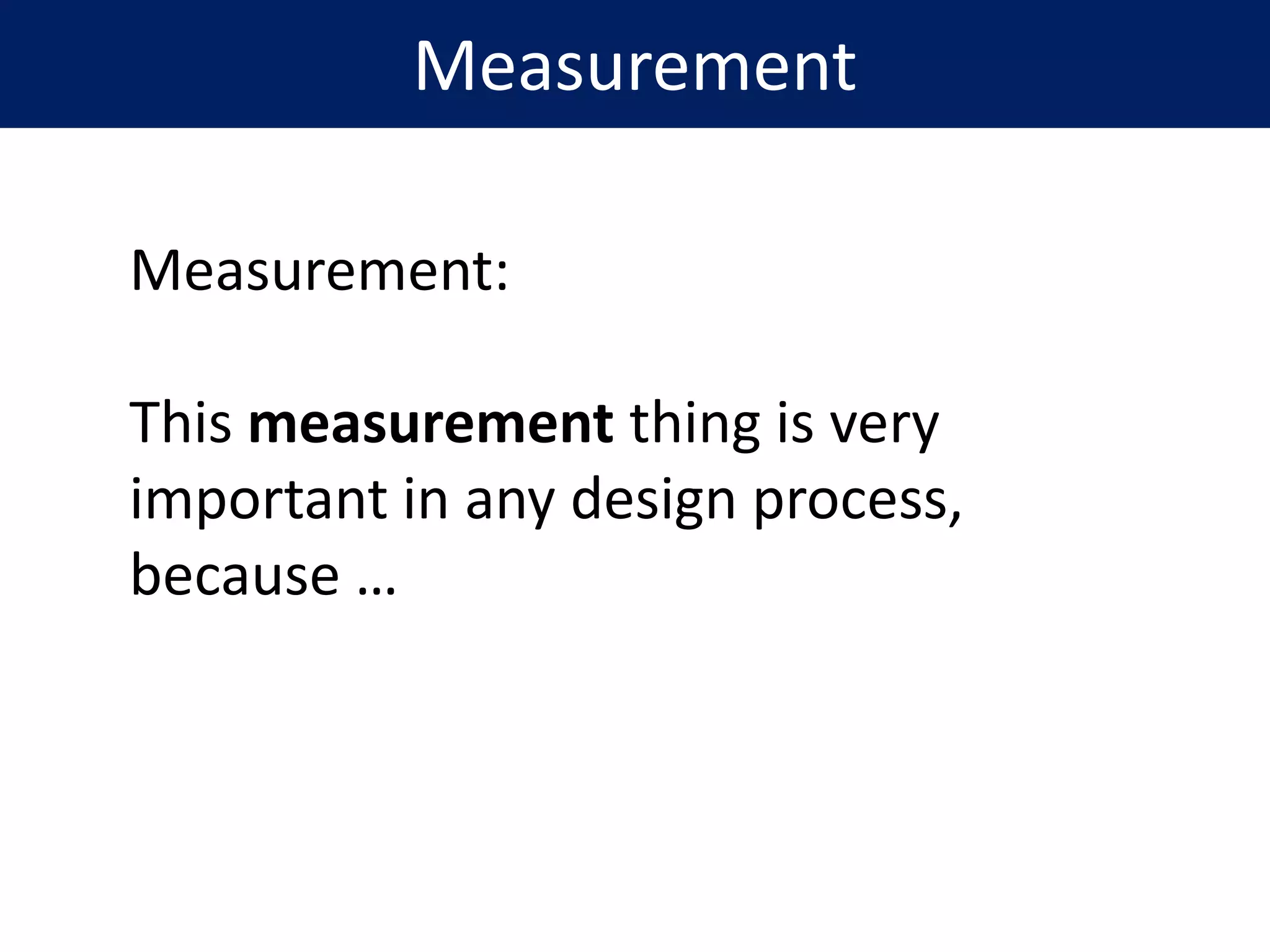 Measurement

Measurement:

This measurement thing is very important in any design process, because …